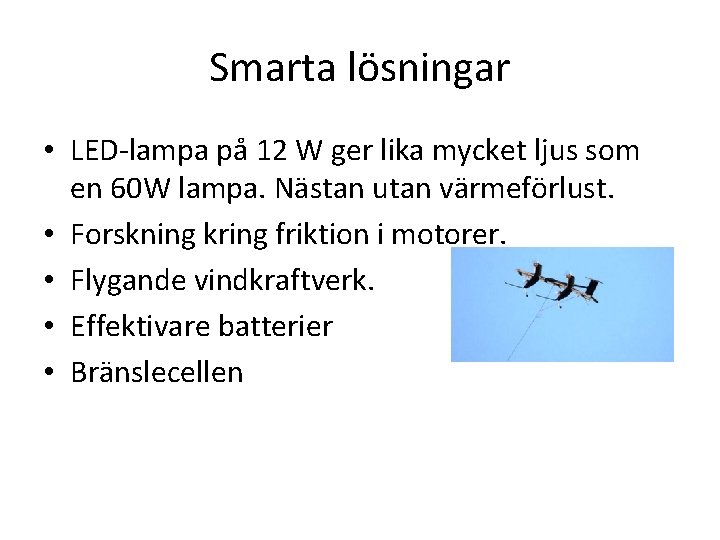 Smarta lösningar

• LED-lampa på 12 W ger lika mycket ljus som en 60W lampa. Nästan utan värmeförlust.
• Forskning kring friktion i motorer.
• Flygande vindkraftverk.
• Effektivare batterier
• Bränslecellen